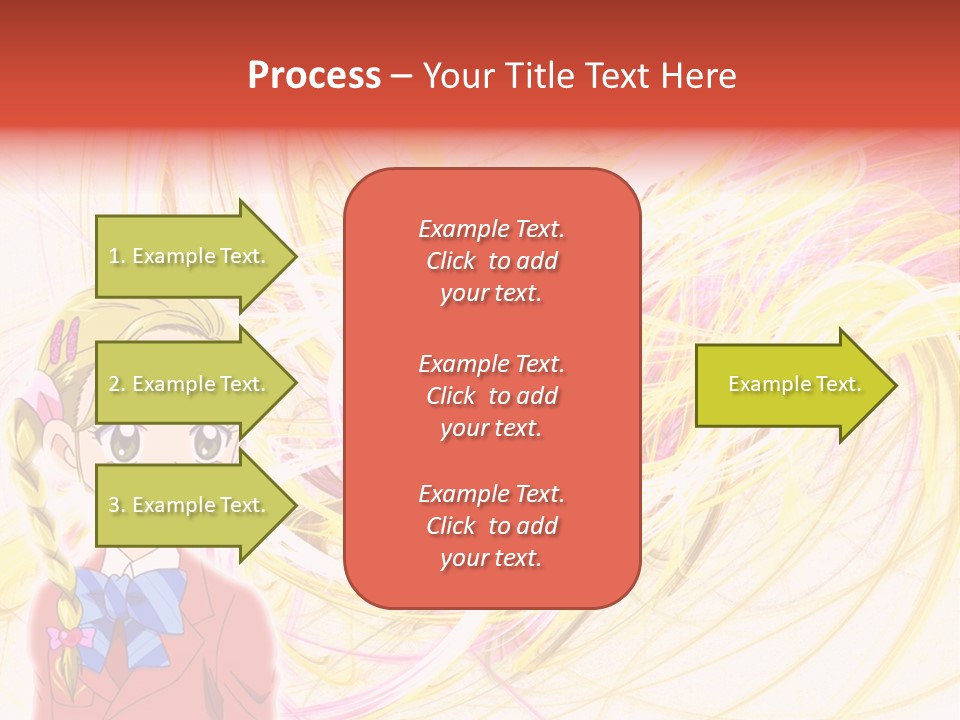 Process – Your Title Text Here

1. Example Text.

2. Example Text.

3. Example Text.

Example Text. Click to add your text.

Example Text. Click to add your text.

Example Text. Click to add your text.

Example Text.